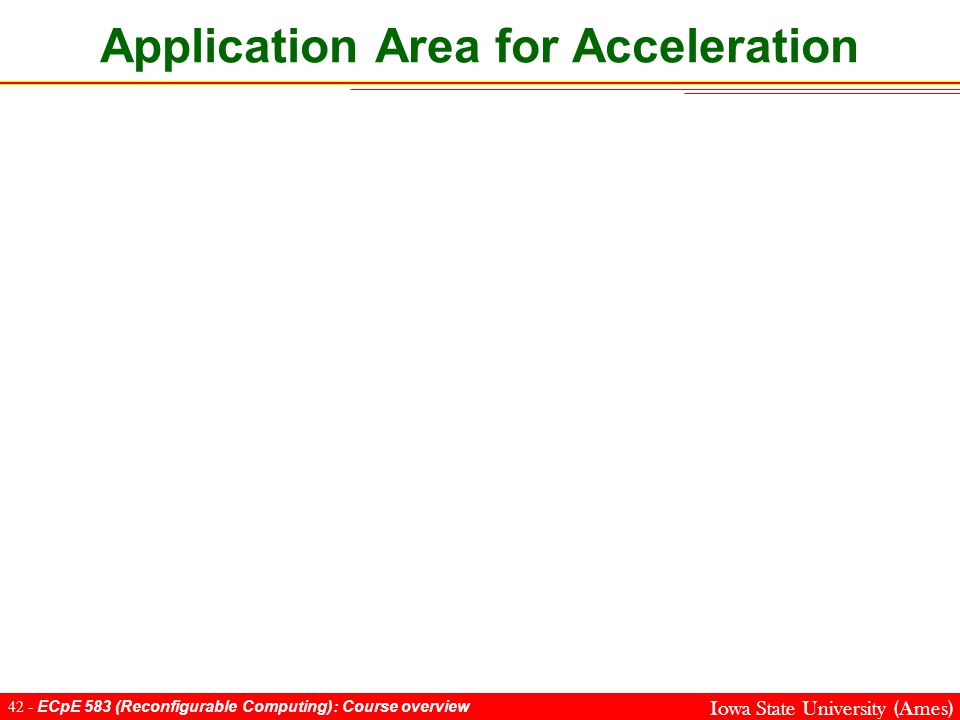 Application Area for Acceleration

42 - ECpE 583 (Reconfigurable Computing): Course overview

Iowa State University (Ames)